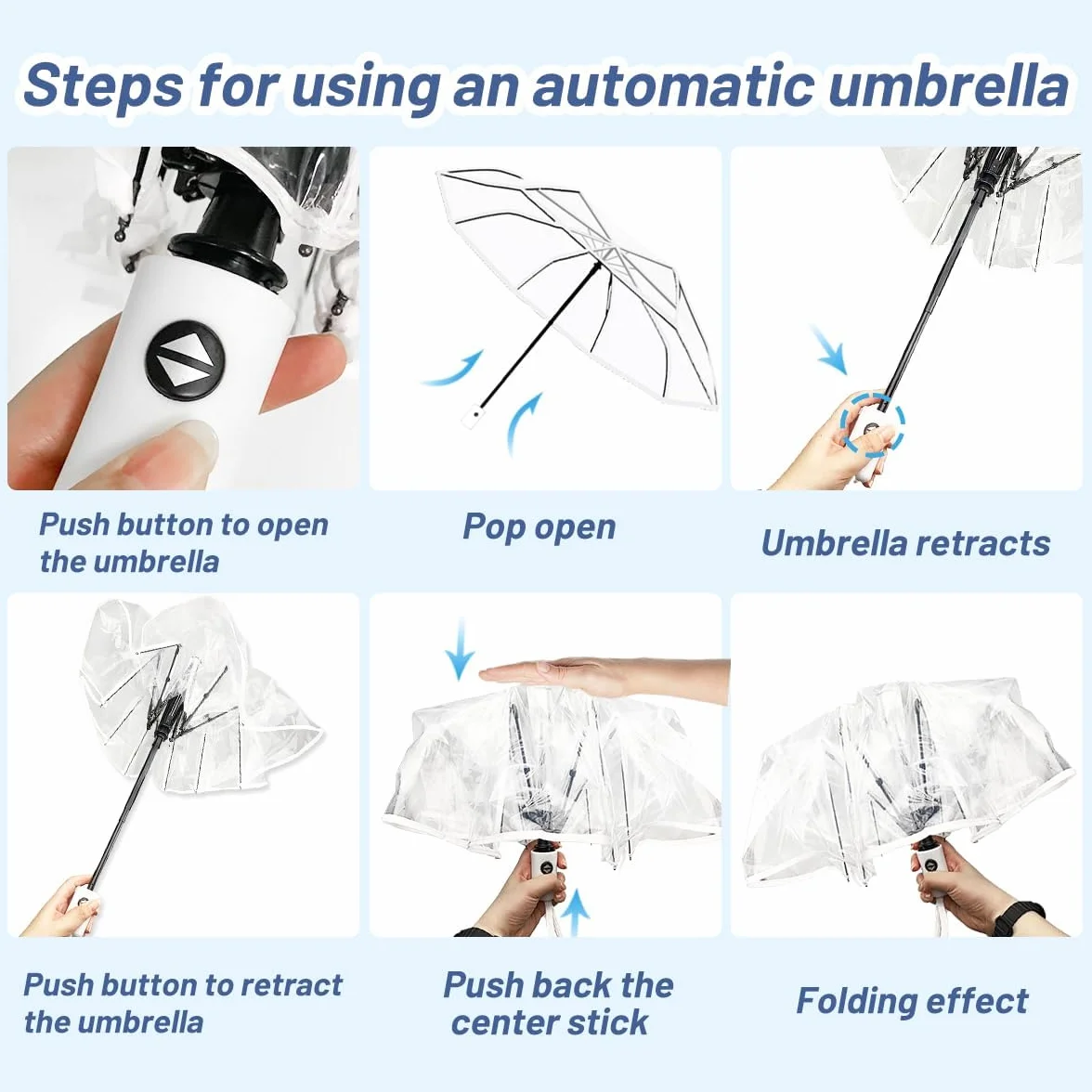 Steps for using an automatic umbrella

Push button to open the umbrella

Pop open

Umbrella retracts

Push button to retract the umbrella

Push back the center stick

Folding effect